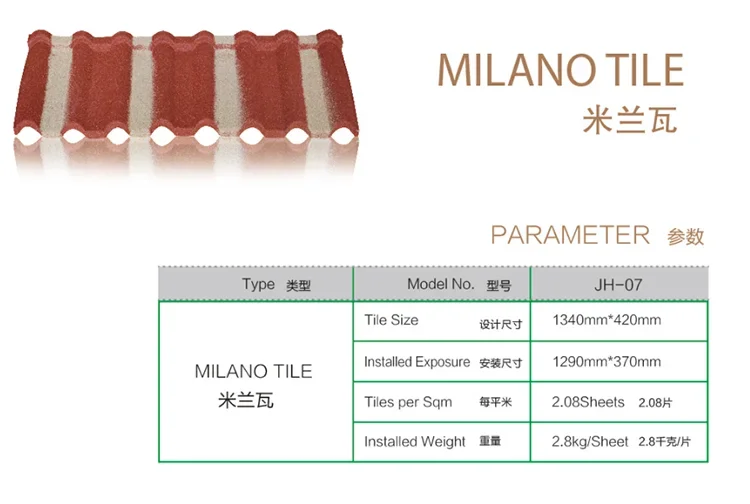 MILANO TILE
米兰瓦

PARAMETER 参数

| Type 类型 | Model No. 型号 | JH-07 |
|---|---|---|
| MILANO TILE 米兰瓦 | Tile Size 设计尺寸 | 1340mm*420mm |
| | Installed Exposure 安装尺寸 | 1290mm*370mm |
| | Tiles per Sqm 每平米 | 2.08Sheets 2.08片 |
| | Installed Weight 重量 | 2.8kg/Sheet 2.8千克/片 |